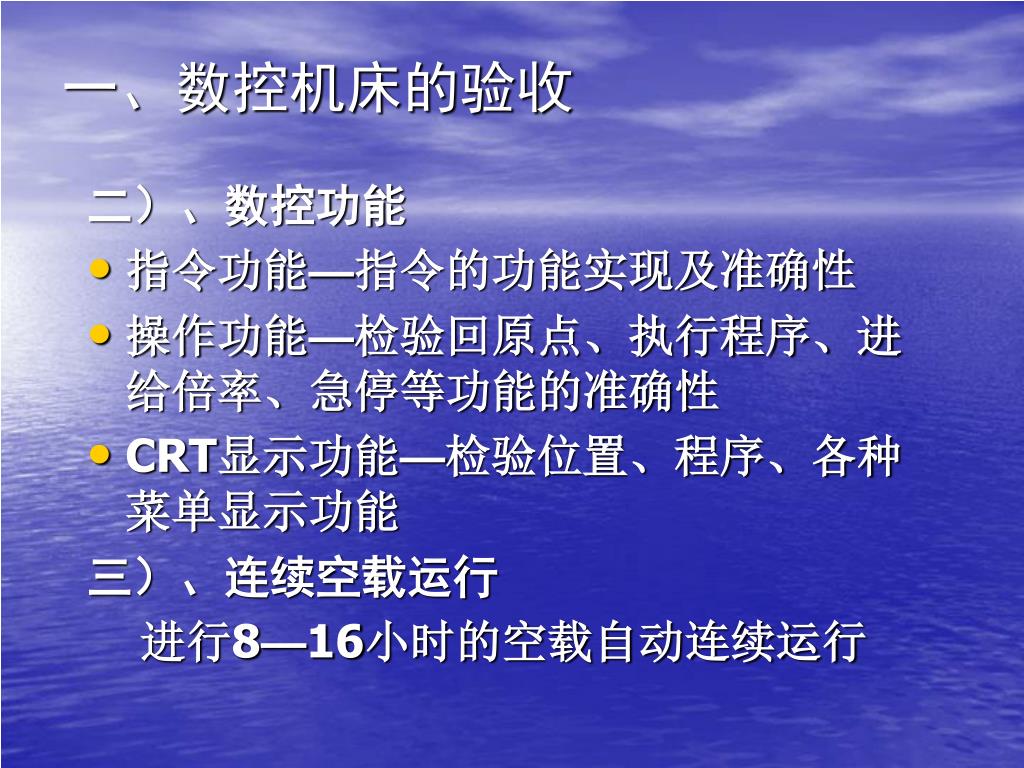 一、数控机床的验收

二）、数控功能

• 指令功能—指令的功能实现及准确性

• 操作功能—检验回原点、执行程序、进给倍率、急停等功能的准确性

• CRT显示功能—检验位置、程序、各种菜单显示功能

三）、连续空载运行

进行8—16小时的空载自动连续运行